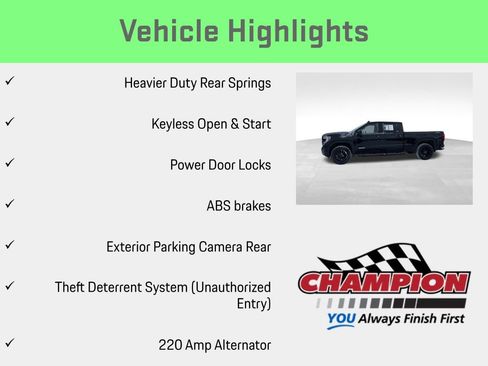 Vehicle Highlights

✓ Heavier Duty Rear Springs

✓ Keyless Open & Start

✓ Power Door Locks

✓ ABS brakes

✓ Exterior Parking Camera Rear

✓ Theft Deterrent System (Unauthorized Entry)

✓ 220 Amp Alternator

CHAMPION

YOU Always Finish First